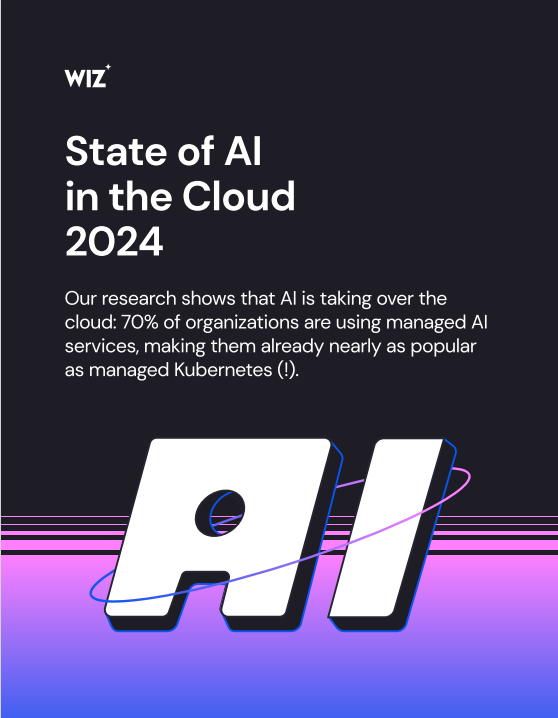 WIZ

State of AI in the Cloud 2024

Our research shows that AI is taking over the cloud: 70% of organizations are using managed AI services, making them already nearly as popular as managed Kubernetes (!).

AI